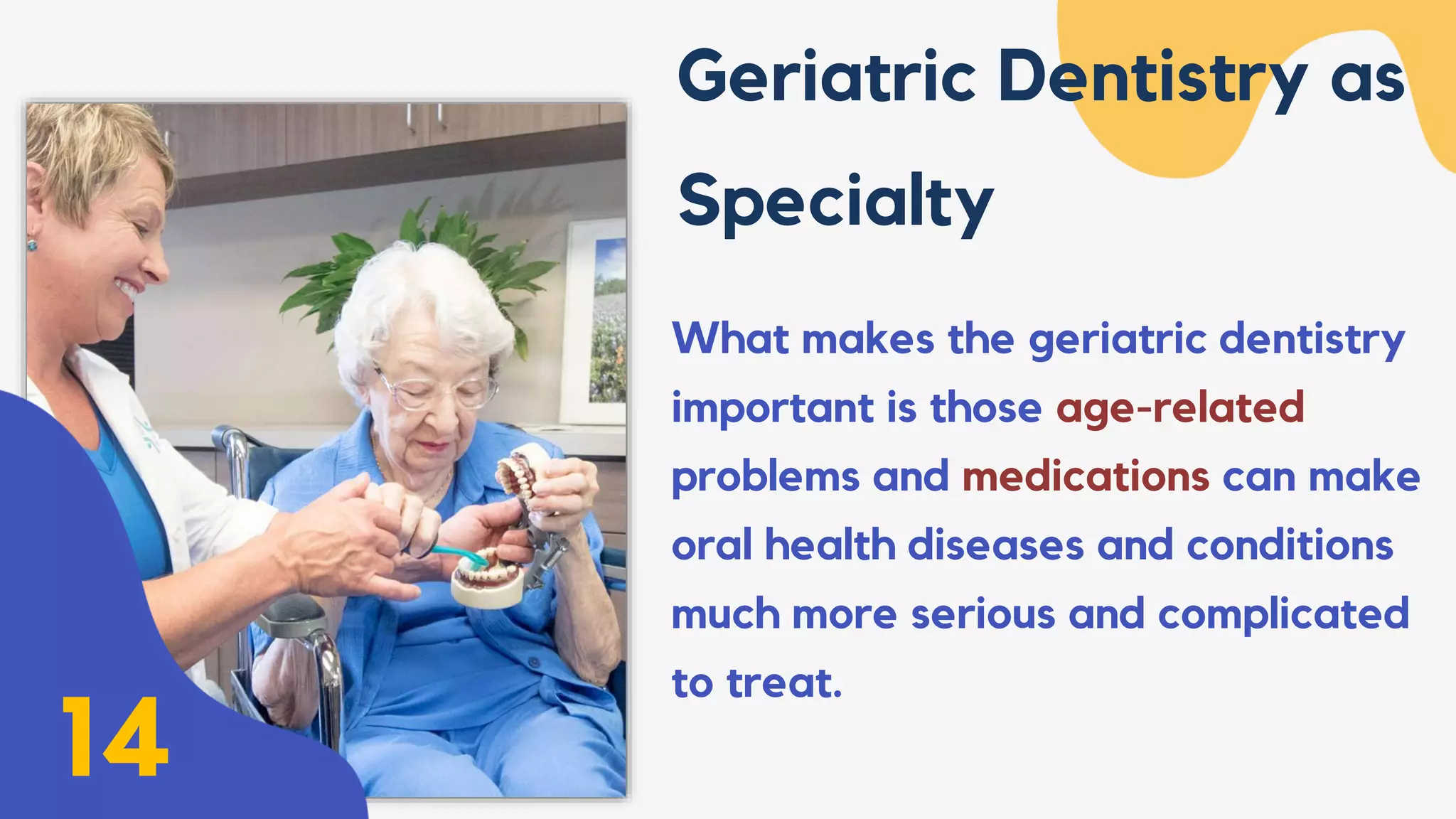 Geriatric Dentistry as Specialty

What makes the geriatric dentistry important is those age-related problems and medications can make oral health diseases and conditions much more serious and complicated to treat.

14